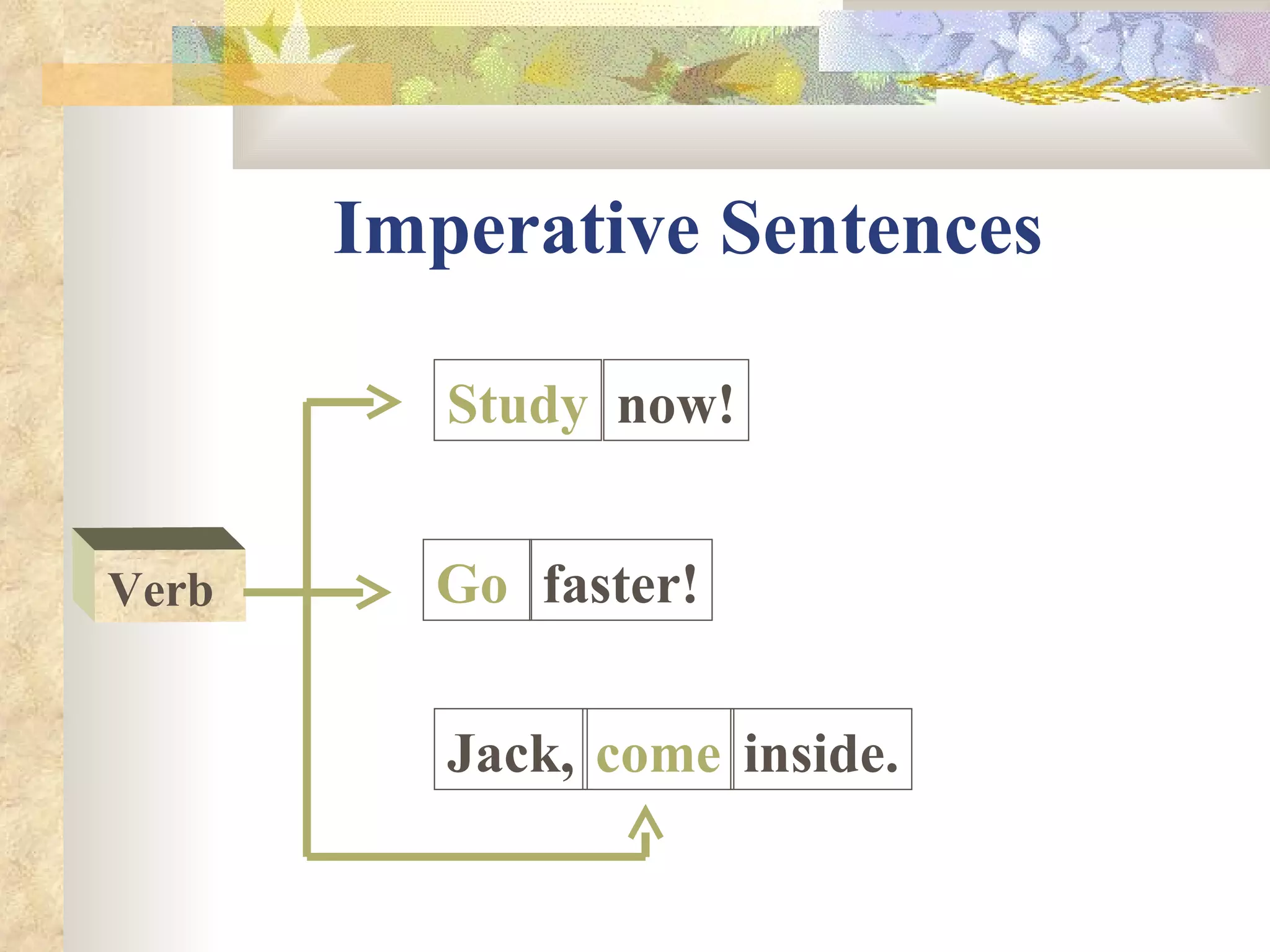 Imperative Sentences

Verb

Study now!

Go faster!

Jack, come inside.